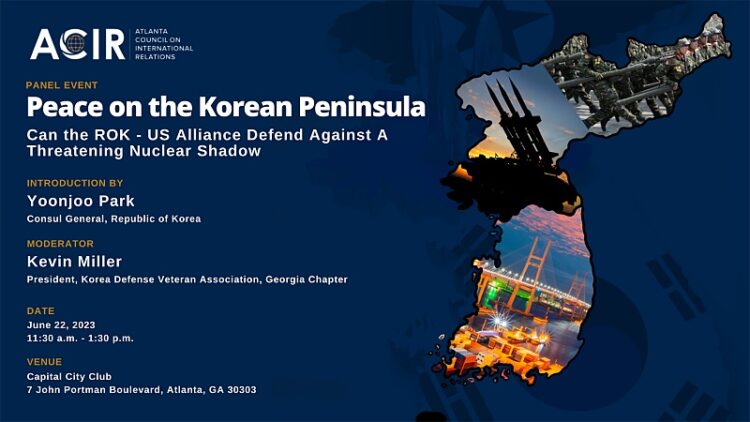 ACIR ATLANTA COUNCIL ON INTERNATIONAL RELATIONS

PANEL EVENT

Peace on the Korean Peninsula

Can the ROK - US Alliance Defend Against A Threatening Nuclear Shadow

INTRODUCTION BY

Yoonjoo Park

Consul General, Republic of Korea

MODERATOR

Kevin Miller

President, Korea Defense Veteran Association, Georgia Chapter

DATE

June 22, 2023
11:30 a.m. - 1:30 p.m.

VENUE

Capital City Club
7 John Portman Boulevard, Atlanta, GA 30303